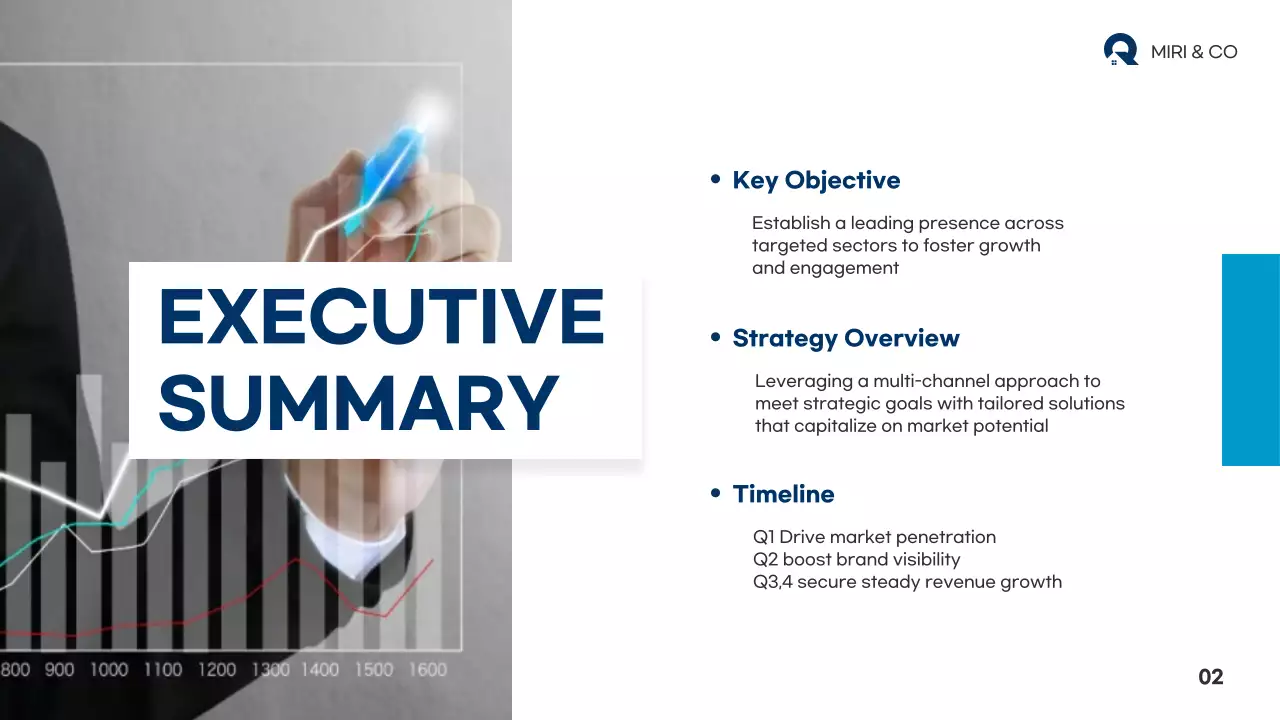 MIRI & CO

EXECUTIVE SUMMARY

800 900 1000 1100 1200 1300 1400 1500 1600

• Key Objective

Establish a leading presence across targeted sectors to foster growth and engagement

• Strategy Overview

Leveraging a multi-channel approach to meet strategic goals with tailored solutions that capitalize on market potential

• Timeline

Q1 Drive market penetration
Q2 boost brand visibility
Q3,4 secure steady revenue growth

02